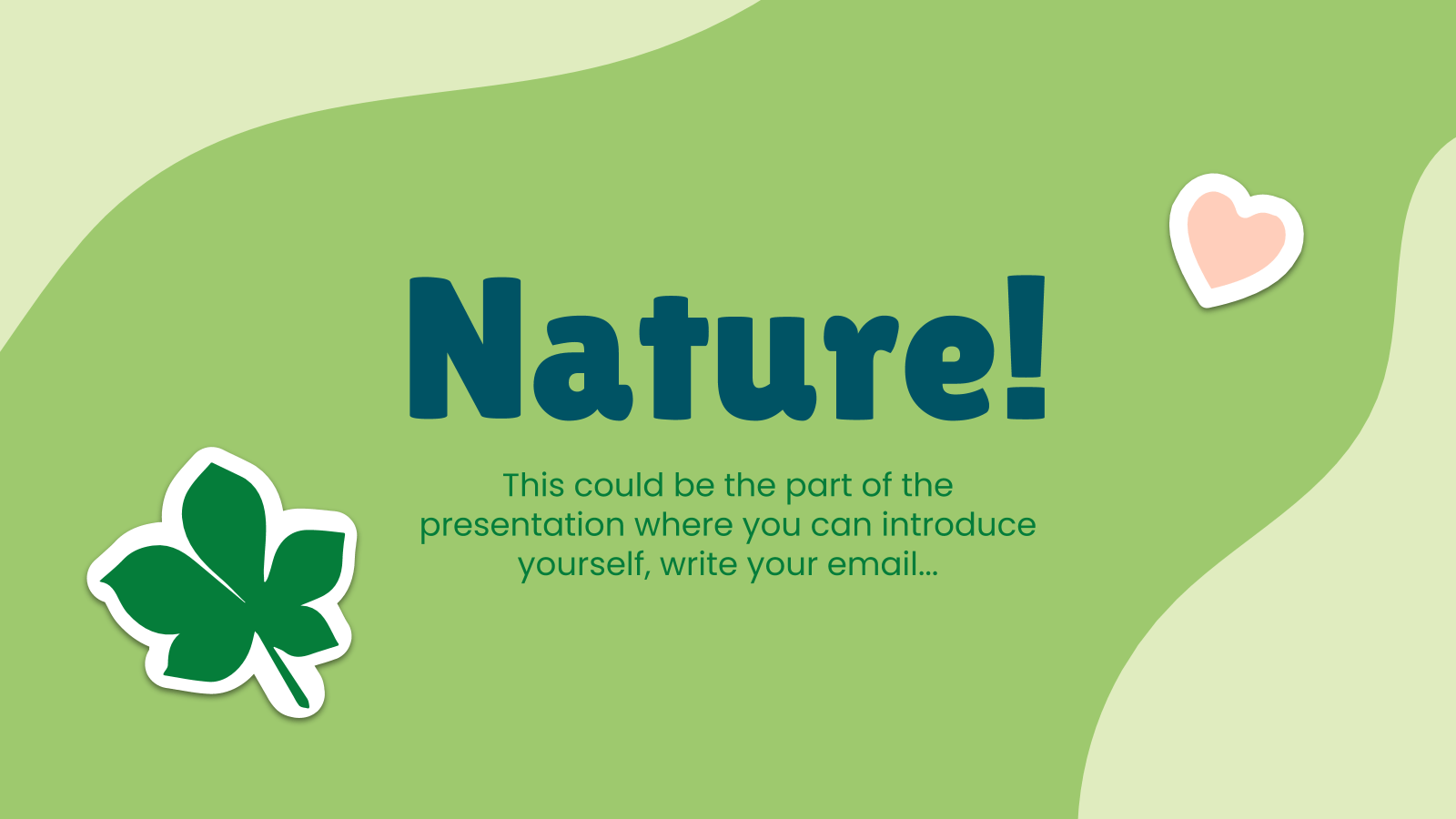 Nature!

This could be the part of the presentation where you can introduce yourself, write your email...